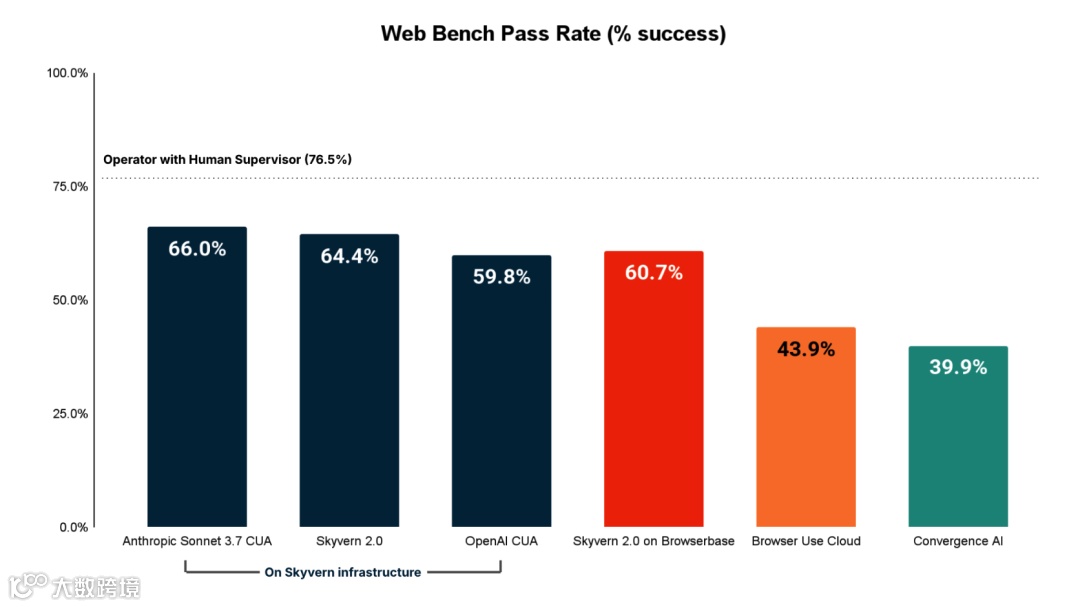 Web Bench Pass Rate (% success)

100.0%
Operator with Human Supervisor (76.5%)
75.0%
50.0%
25.0%
0.0%

66.0%
64.4%
59.8%
60.7%
43.9%
39.9%

Anthropic Sonnet 3.7 CUA
Skyvern 2.0
OpenAI CUA
Skyvern 2.0 on Browserbase
Browser Use Cloud
Convergence AI

On Skyvern infrastructure

大数跨境